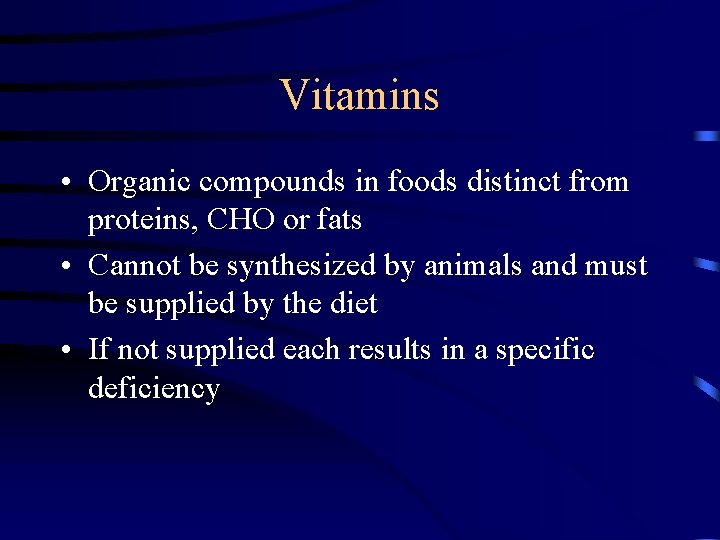 Vitamins

• Organic compounds in foods distinct from proteins, CHO or fats
• Cannot be synthesized by animals and must be supplied by the diet
• If not supplied each results in a specific deficiency